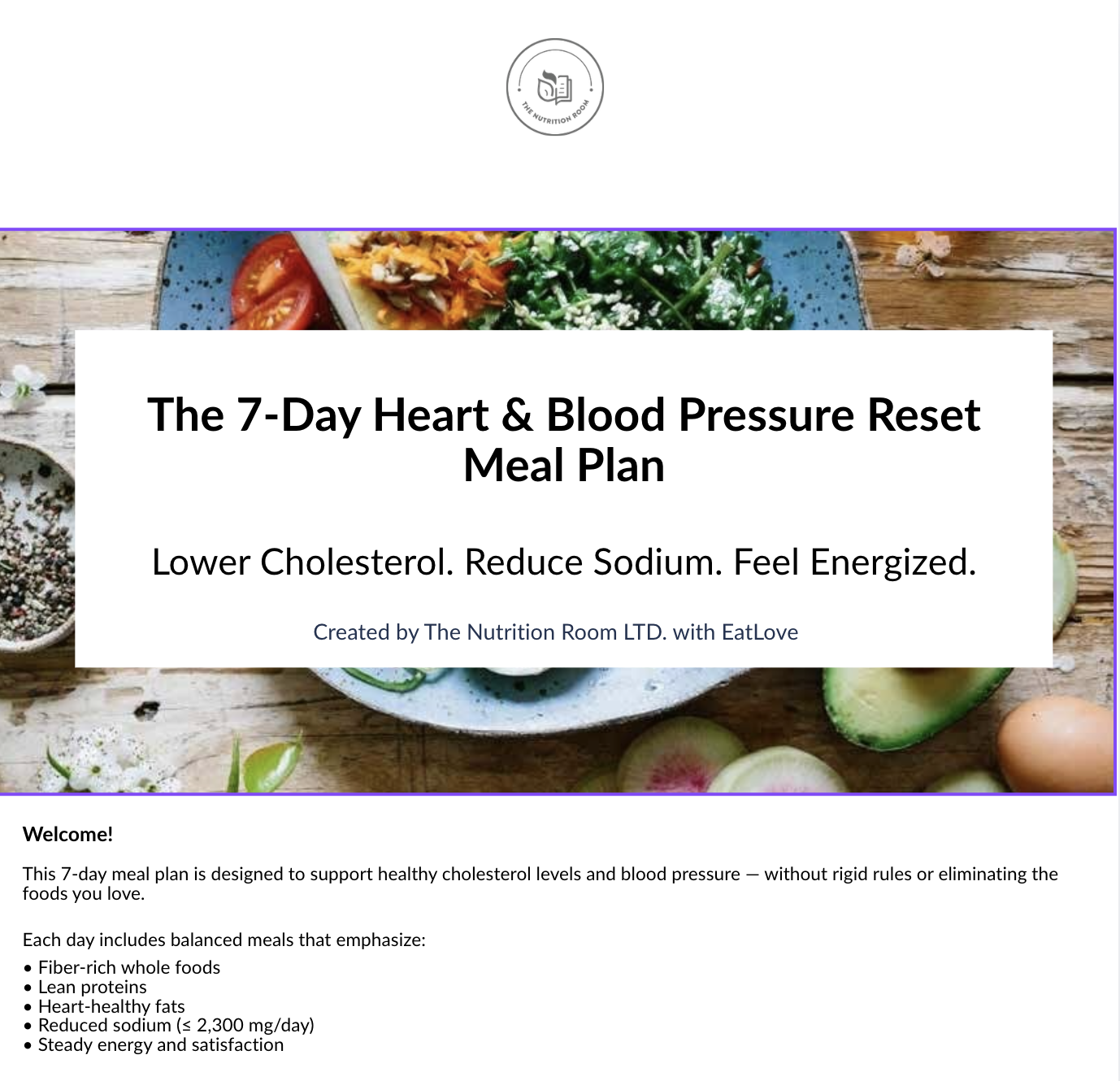 THE NUTRITION ROOM

The 7-Day Heart & Blood Pressure Reset Meal Plan

Lower Cholesterol. Reduce Sodium. Feel Energized.

Created by The Nutrition Room LTD. with EatLove

Welcome!

This 7-day meal plan is designed to support healthy cholesterol levels and blood pressure — without rigid rules or eliminating the foods you love.

Each day includes balanced meals that emphasize:

• Fiber-rich whole foods
• Lean proteins
• Heart-healthy fats
• Reduced sodium (≤ 2,300 mg/day)
• Steady energy and satisfaction